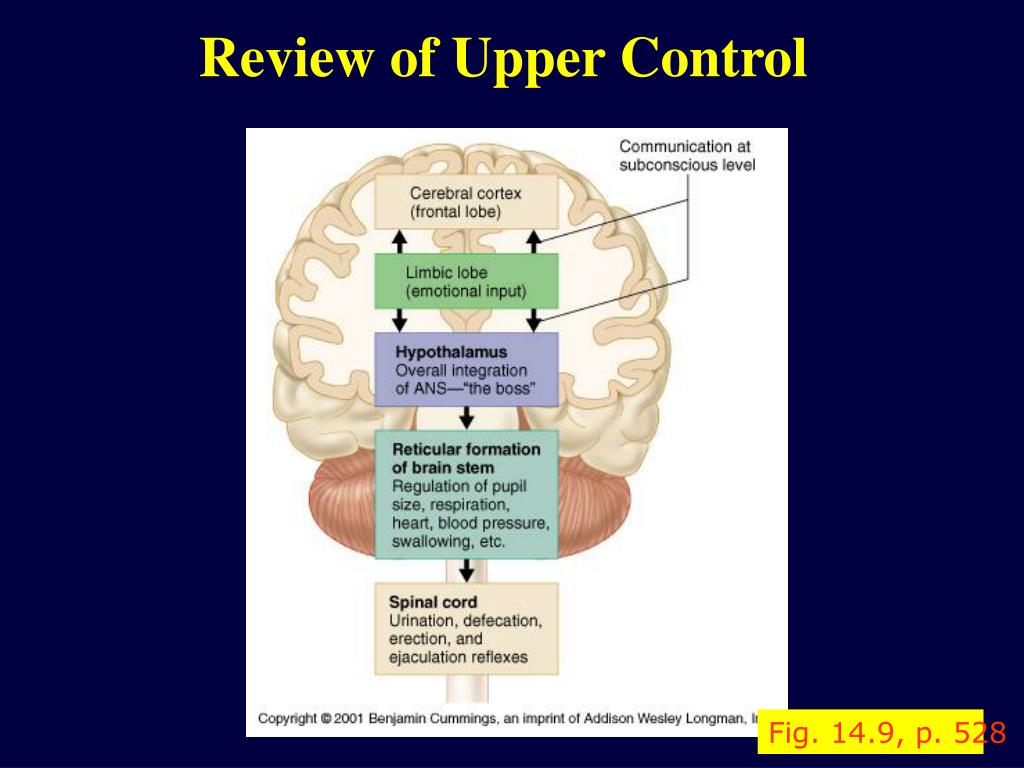 Review of Upper Control

Communication at subconscious level

Cerebral cortex (frontal lobe)

Limbic lobe (emotional input)

Hypothalamus
Overall integration of ANS—"the boss"

Reticular formation of brain stem
Regulation of pupil size, respiration, heart, blood pressure, swallowing, etc.

Spinal cord
Urination, defecation, erection, and ejaculation reflexes

Copyright © 2001 Benjamin Cummings, an imprint of Addison Wesley Longman, In

Fig. 14.9, p. 528